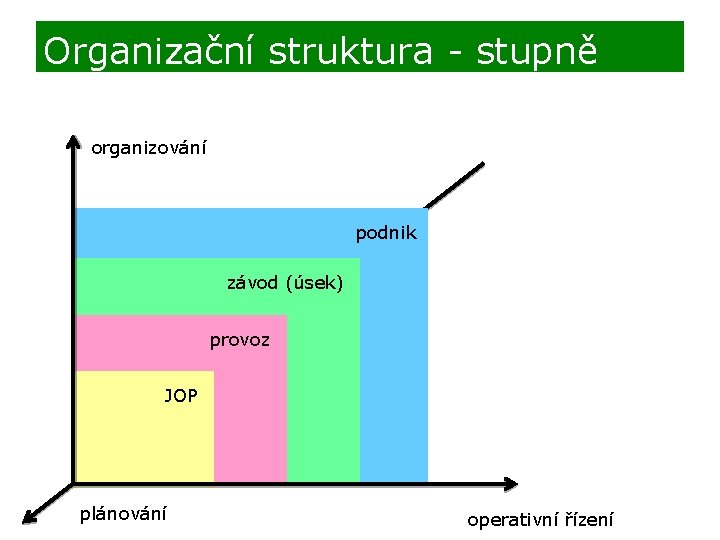 Organizační struktura - stupně

organizování

podnik

závod (úsek)

provoz

JOP

plánování

operativní řízení